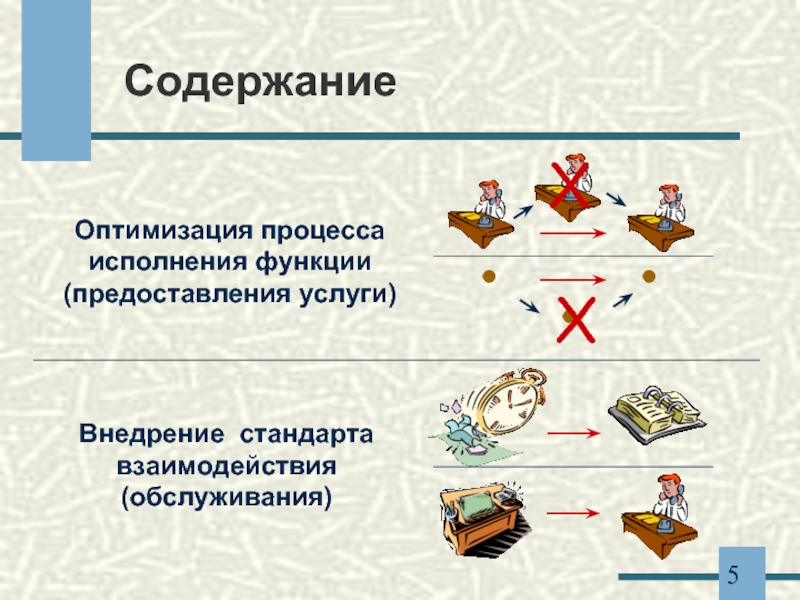 Содержание

Оптимизация процесса исполнения функции (предоставления услуги)

Внедрение стандарта взаимодействия (обслуживания)

5